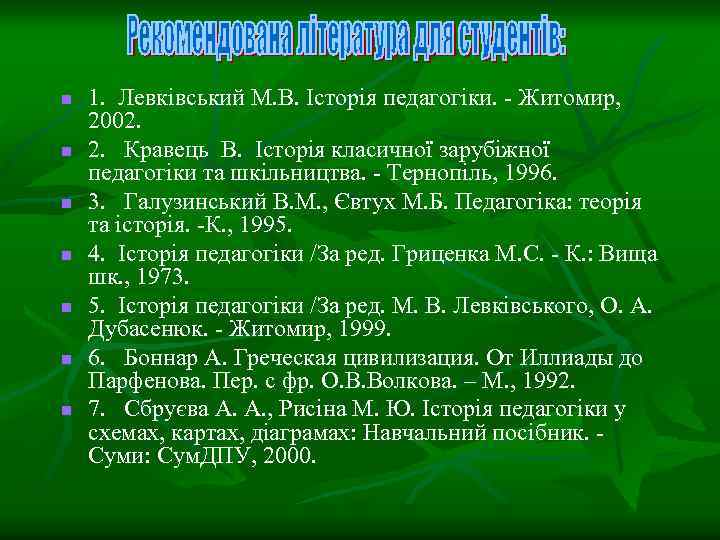 Рекомендована література для студентів:

1. Левківський М.В. Історія педагогіки. - Житомир, 2002.

2. Кравець В. Історія класичної зарубіжної педагогіки та шкільництва. - Тернопіль, 1996.

3. Галузинський В.М., Євтух М.Б. Педагогіка: теорія та історія. -К., 1995.

4. Історія педагогіки /За ред. Гриценка М.С. - К.: Вища шк., 1973.

5. Історія педагогіки /За ред. М. В. Левківського, О. А. Дубасенюк. - Житомир, 1999.

6. Боннар А. Греческая цивилизация. От Иллиады до Парфенова. Пер. с фр. О.В.Волкова. – М., 1992.

7. Сбруєва А. А., Рисіна М. Ю. Історія педагогіки у схемах, картах, діаграмах: Навчальний посібник. - Суми: СумДПУ, 2000.